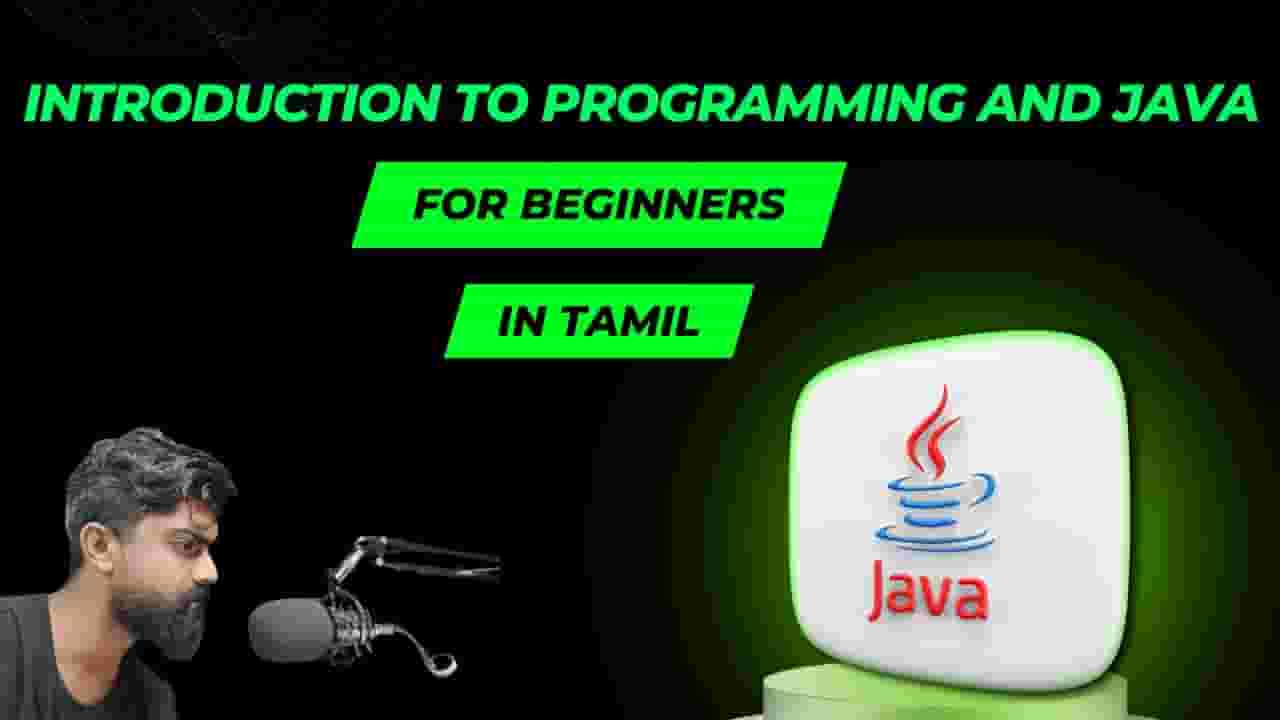 INTRODUCTION TO PROGRAMMING AND JAVA

FOR BEGINNERS

IN TAMIL

Java